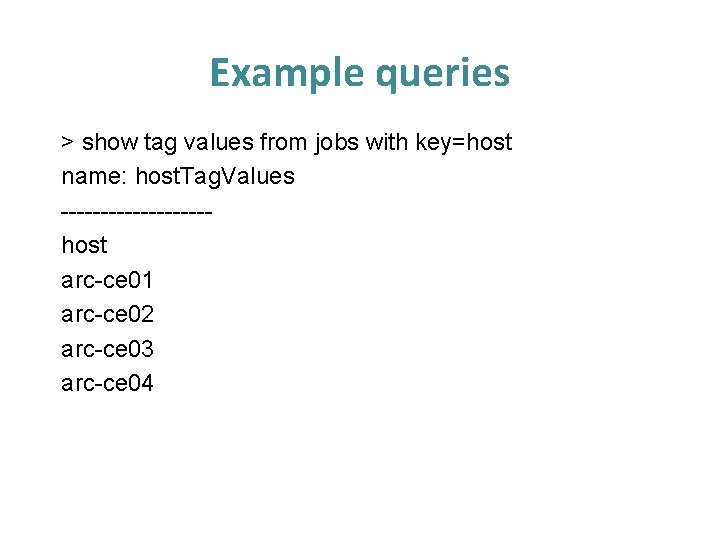 Example queries

> show tag values from jobs with key=host
name: hostTagValues
-------------------
host
arc-ce01
arc-ce02
arc-ce03
arc-ce04